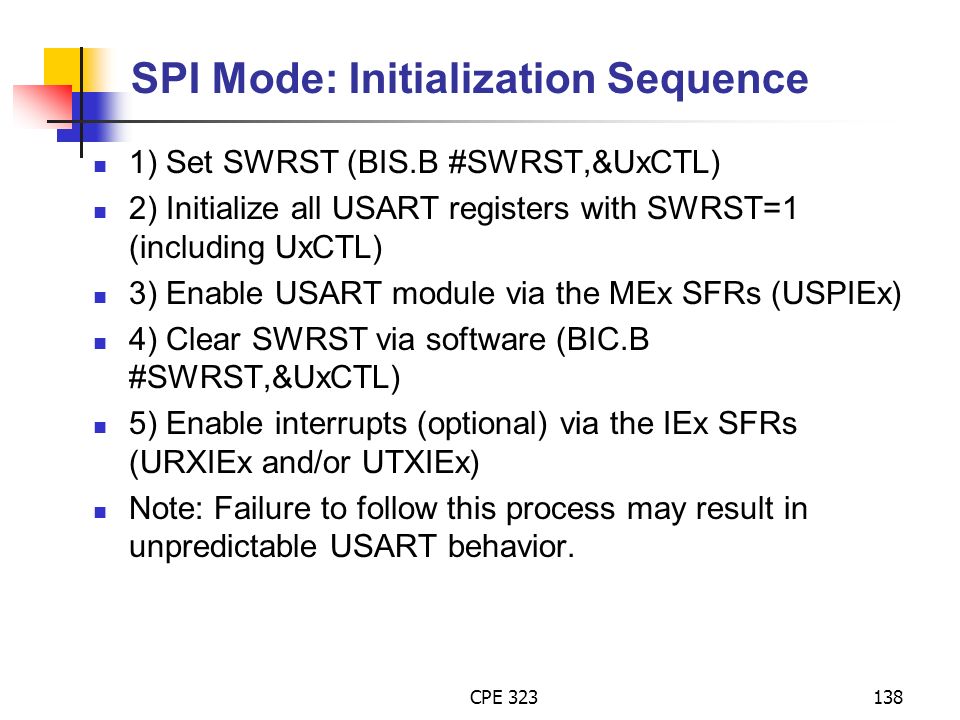 SPI Mode: Initialization Sequence

- 1) Set SWRST (BIS.B #SWRST,&UxCTL)
- 2) Initialize all USART registers with SWRST=1 (including UxCTL)
- 3) Enable USART module via the MEx SFRs (USPIEx)
- 4) Clear SWRST via software (BIC.B #SWRST,&UxCTL)
- 5) Enable interrupts (optional) via the IEx SFRs (URXIEx and/or UTXIEx)
- Note: Failure to follow this process may result in unpredictable USART behavior.

CPE 323

138